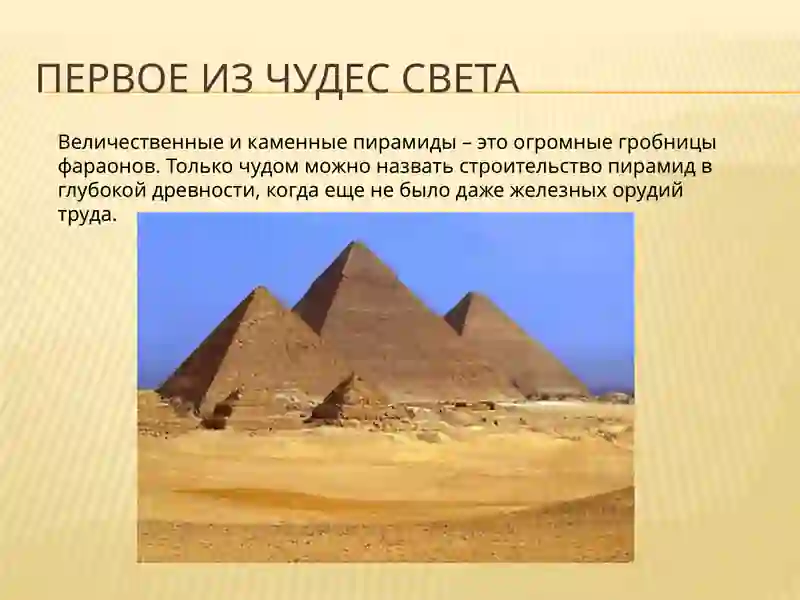 ПЕРВОЕ ИЗ ЧУДЕС СВЕТА

Величественные и каменные пирамиды – это огромные гробницы фараонов. Только чудом можно назвать строительство пирамид в глубокой древности, когда еще не было даже железных орудий труда.